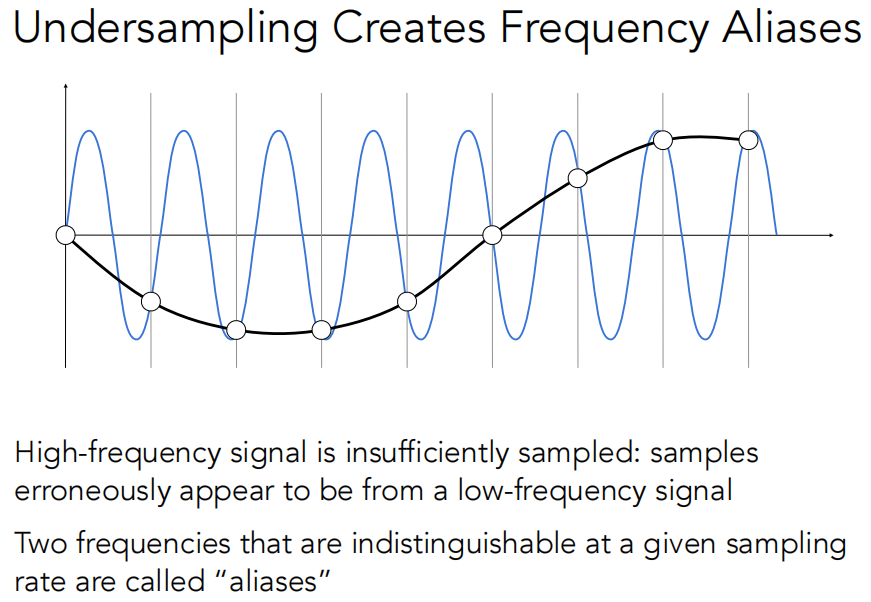 Undersampling Creates Frequency Aliases

High-frequency signal is insufficiently sampled: samples erroneously appear to be from a low-frequency signal

Two frequencies that are indistinguishable at a given sampling rate are called “aliases”